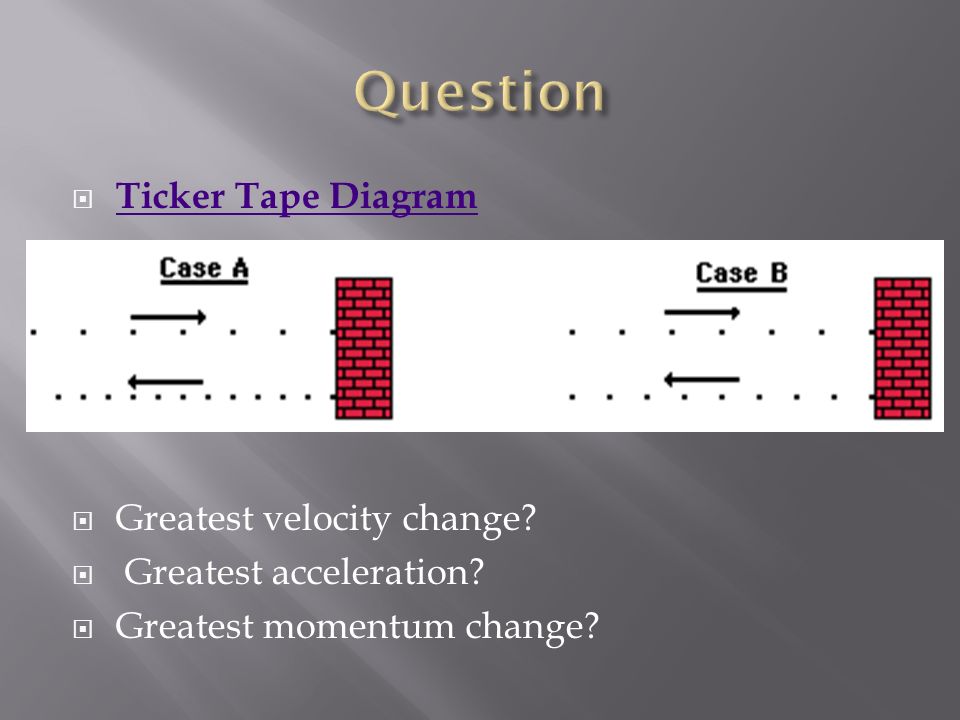 Question

Ticker Tape Diagram

Case A

Case B

Greatest velocity change?

Greatest acceleration?

Greatest momentum change?